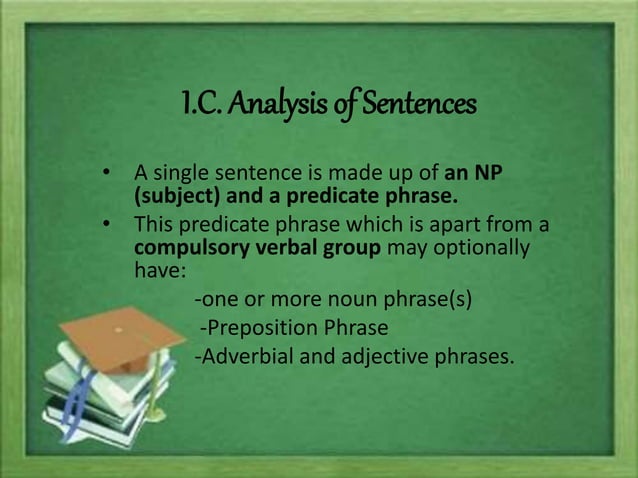 I.C. Analysis of Sentences

• A single sentence is made up of an NP (subject) and a predicate phrase.

• This predicate phrase which is apart from a compulsory verbal group may optionally have:

-one or more noun phrase(s)

-Preposition Phrase

-Adverbial and adjective phrases.